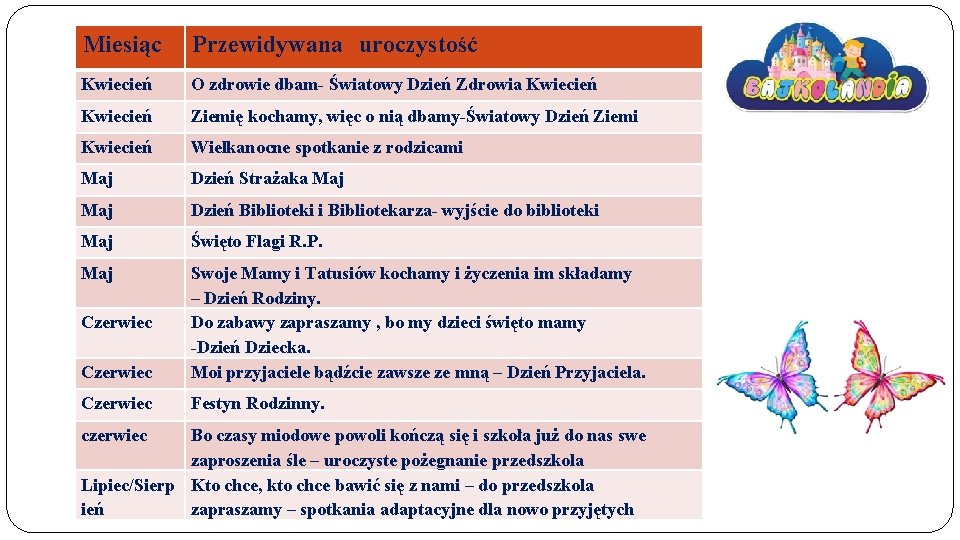 | Miesiąc | Przewidywana uroczystość |
|---|---|
| Kwiecień | O zdrowie dbam- Światowy Dzień Zdrowia Kwiecień |
| Kwiecień | Ziemię kochamy, więc o nią dbamy-Światowy Dzień Ziemi |
| Kwiecień | Wielkanocne spotkanie z rodzicami |
| Maj | Dzień Strażaka Maj |
| Maj | Dzień Biblioteki i Bibliotekarza- wyjście do biblioteki |
| Maj | Święto Flagi R.P. |
| Maj | Swoje Mamy i Tatusiów kochamy i życzenia im składamy – Dzień Rodziny. |
| Czerwiec | Do zabawy zapraszamy , bo my dzieci święto mamy -Dzień Dziecka. |
| Czerwiec | Moi przyjaciele bądźcie zawsze ze mną – Dzień Przyjaciela. |
| Czerwiec | Festyn Rodzinny. |
| czerwiec | Bo czasy miodowe powoli kończą się i szkoła już do nas swe zaproszenia śle – uroczyste pożegnanie przedszkola |
| Lipiec/Sierpień | Kto chce, kto chce bawić się z nami – do przedszkola zapraszamy – spotkania adaptacyjne dla nowo przyjętych |

BAJKOLANDIA